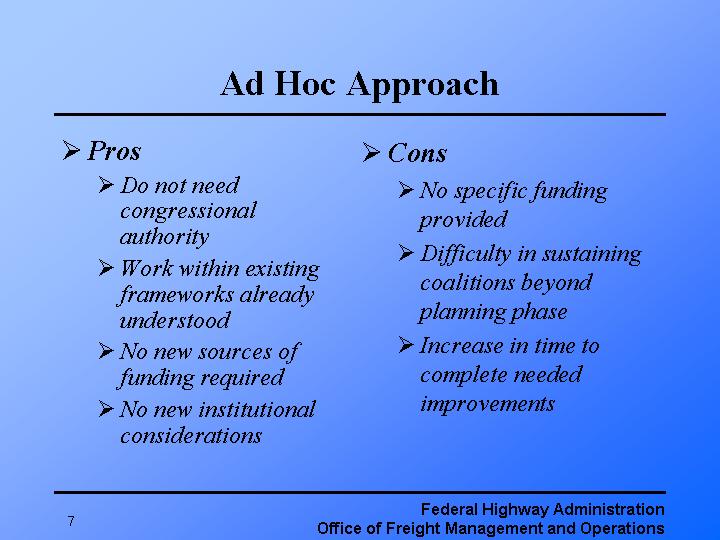 Ad Hoc Approach

➢ Pros
➢ Do not need congressional authority
➢ Work within existing frameworks already understood
➢ No new sources of funding required
➢ No new institutional considerations

➢ Cons
➢ No specific funding provided
➢ Difficulty in sustaining coalitions beyond planning phase
➢ Increase in time to complete needed improvements

7

Federal Highway Administration
Office of Freight Management and Operations